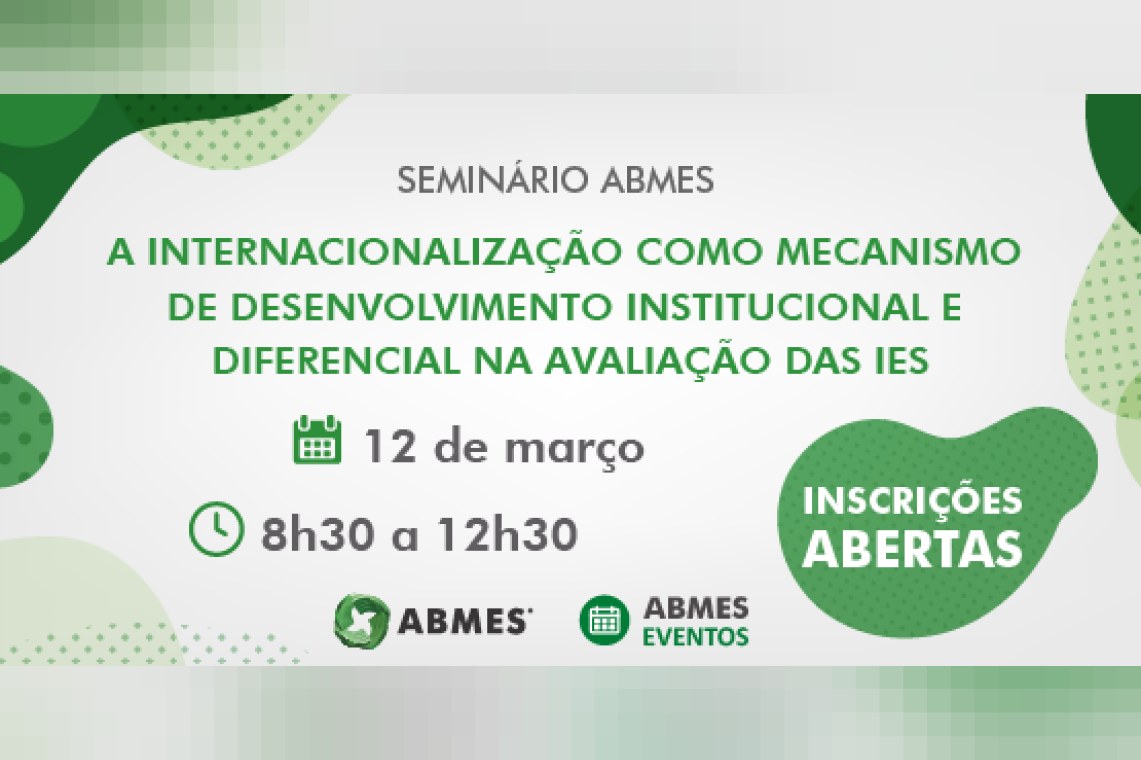 SEMINÁRIO ABMES

A INTERNACIONALIZAÇÃO COMO MECANISMO DE DESENVOLVIMENTO INSTITUCIONAL E DIFERENCIAL NA AVALIAÇÃO DAS IES

12 de março

8h30 a 12h30

INSCRIÇÕES ABERTAS

ABMES

ABMES EVENTOS